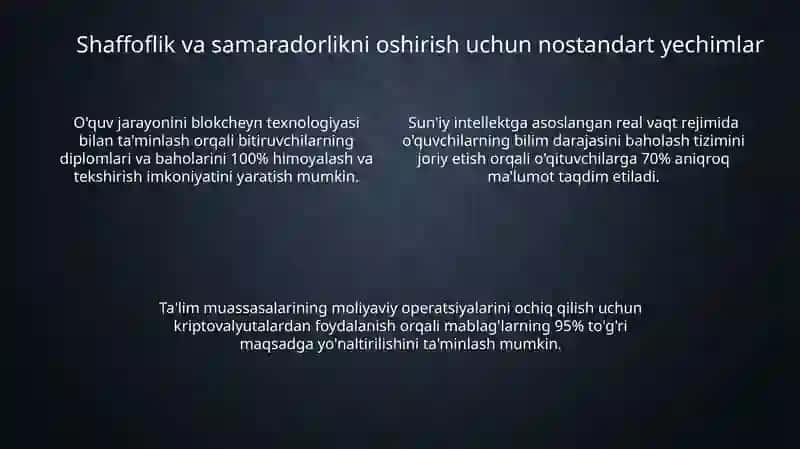 Shaffoflik va samaradorlikni oshirish uchun nostandart yechimlar

O'quv jarayonini blokcheyn texnologiyasi bilan ta'minlash orqali bitiruvchilarning diplomlari va baholarini 100% himoyalash va tekshirish imkoniyatini yaratish mumkin.

Sun'iy intellektga asoslangan real vaqt rejimida o'quvchilarning bilim darajasini baholash tizimini joriy etish orqali o'qituvchilarga 70% aniqroq ma'lumot taqdim etiladi.

Ta'lim muassasalarining moliyaviy operatsiyalarini ochiq qilish uchun kriptovalyutalardan foydalanish orqali mablag'larning 95% to'g'ri maqsadga yo'naltirilishini ta'minlash mumkin.